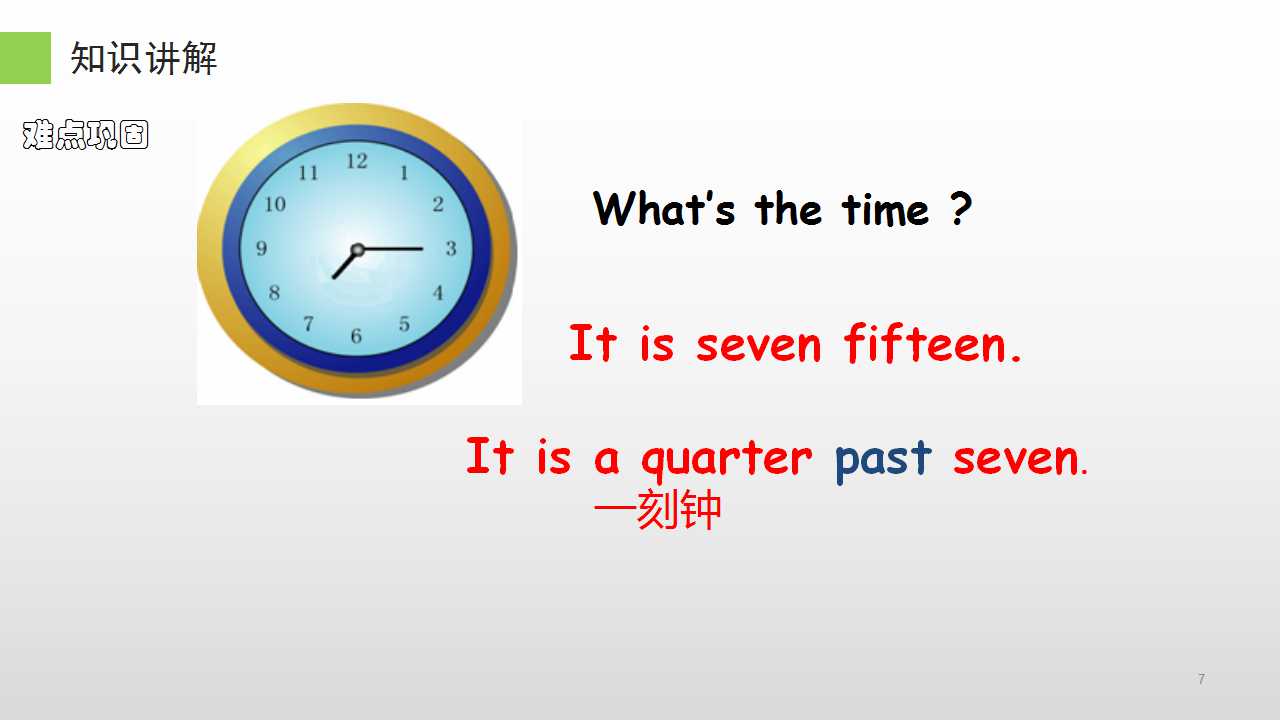 知识讲解

难点巩固

12
1
2
3
4
5
6
7
8
9
10
11

What's the time ?

It is seven fifteen.

It is a quarter past seven.
一刻钟

7